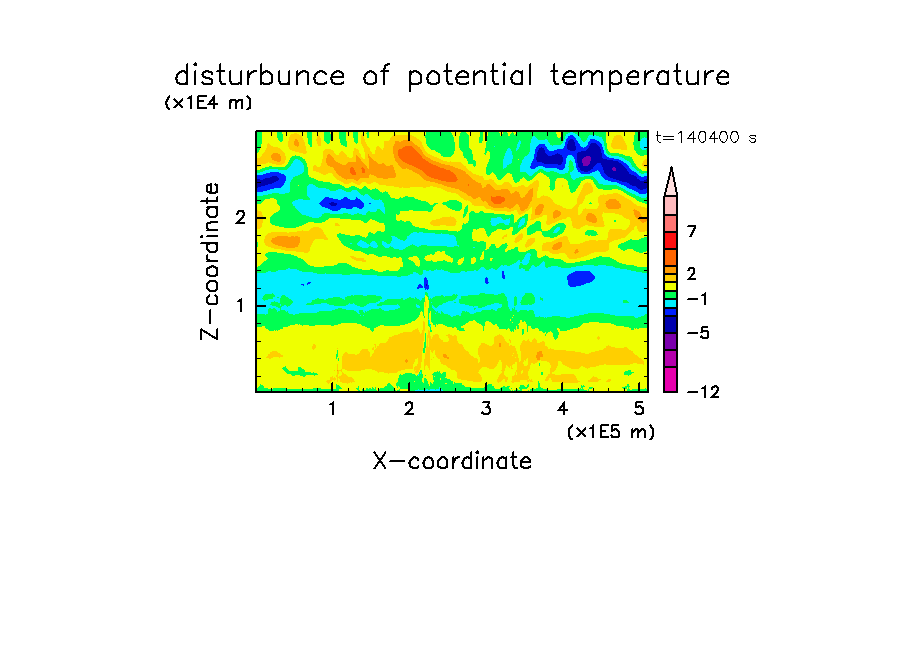 disturbunce of potential temperature

(x1E4 m)

t=140400 s

Z-coordinate

2

1

7

2

−1

−5

−12

1 2 3 4 5

(x1E5 m)

X-coordinate